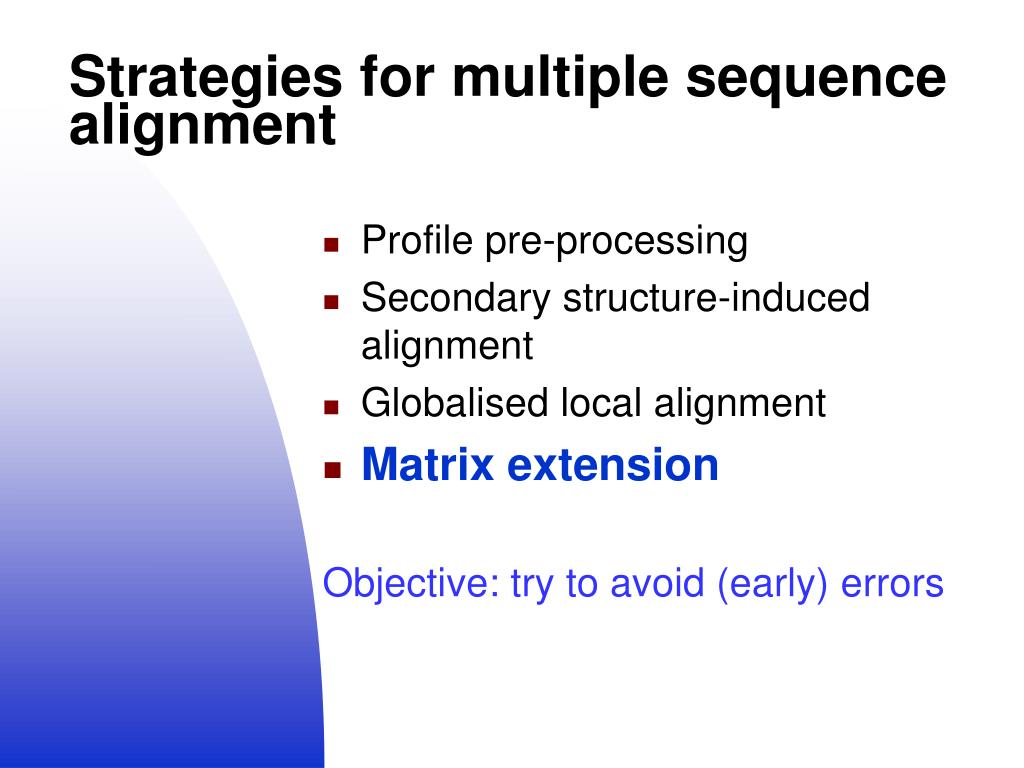 Strategies for multiple sequence alignment

- Profile pre-processing
- Secondary structure-induced alignment
- Globalised local alignment
- Matrix extension

Objective: try to avoid (early) errors